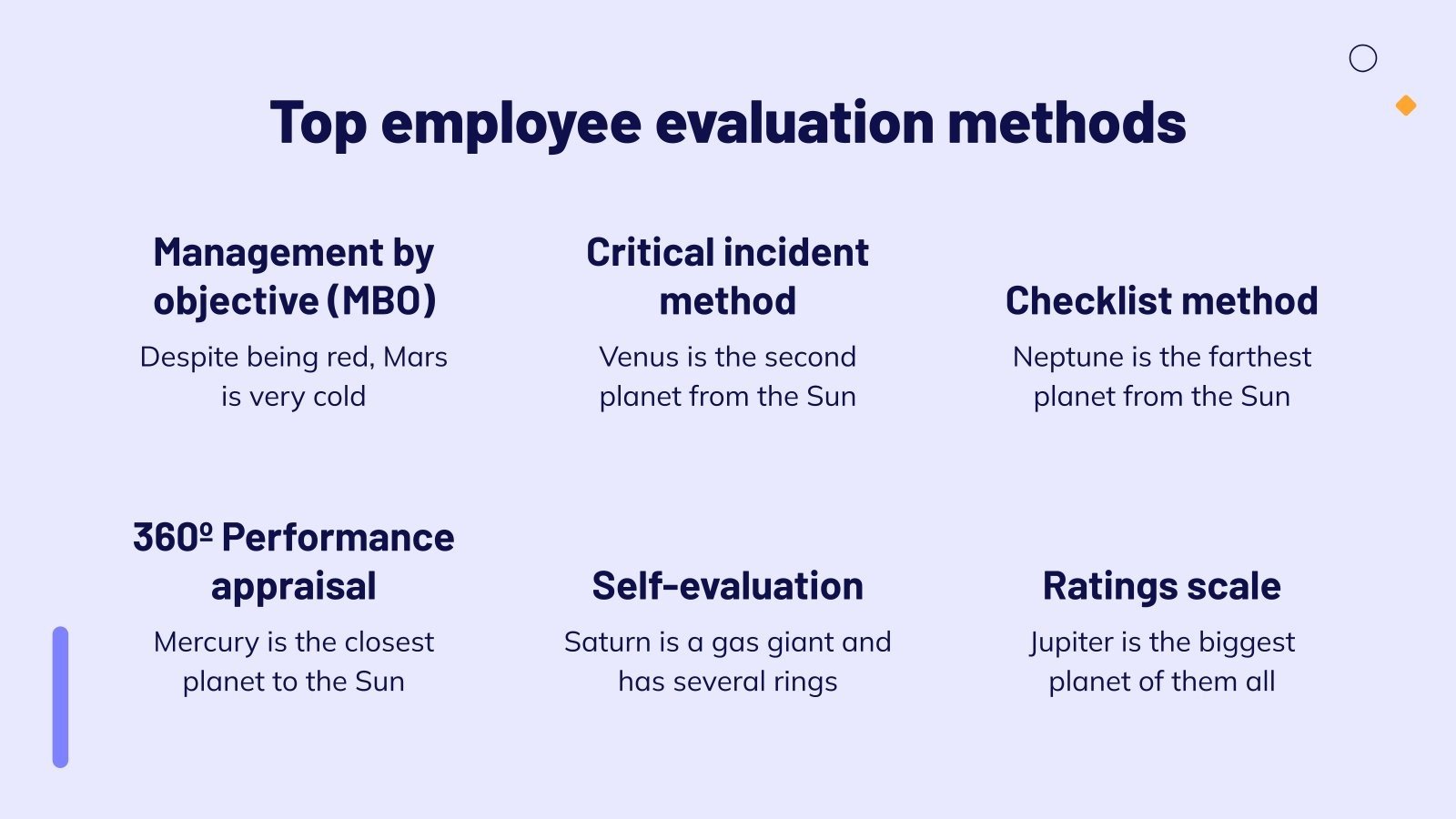 Top employee evaluation methods

Management by objective (MBO)

Despite being red, Mars is very cold

Critical incident method

Venus is the second planet from the Sun

Checklist method

Neptune is the farthest planet from the Sun

360º Performance appraisal

Mercury is the closest planet to the Sun

Self-evaluation

Saturn is a gas giant and has several rings

Ratings scale

Jupiter is the biggest planet of them all